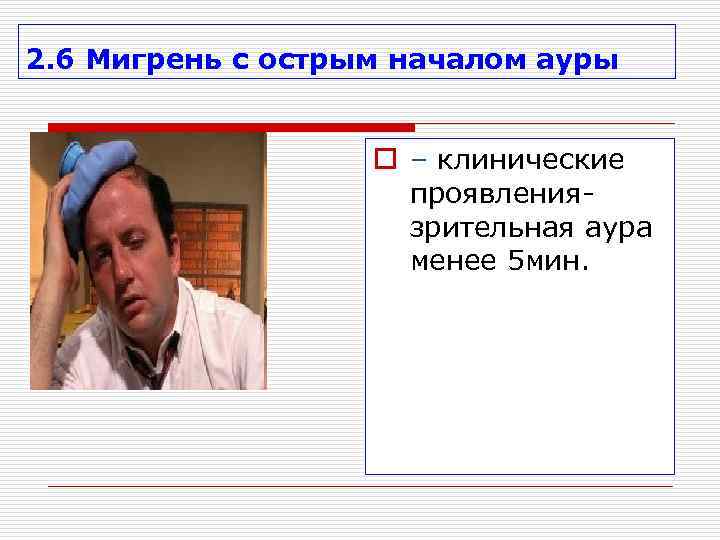 2.6 Мигрень с острым началом ауры

– клинические проявления- зрительная аура менее 5мин.